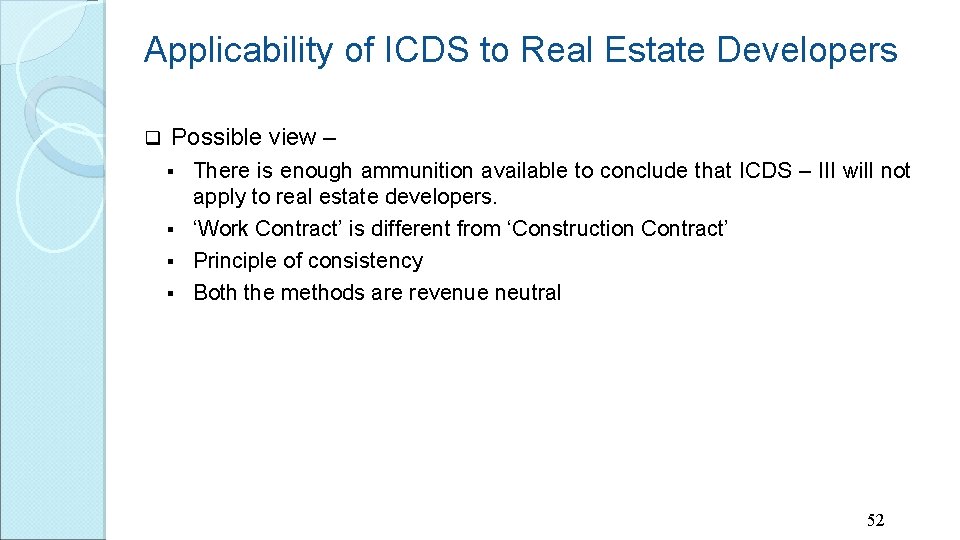 Applicability of ICDS to Real Estate Developers

Possible view –

- There is enough ammunition available to conclude that ICDS – III will not apply to real estate developers.
- ‘Work Contract’ is different from ‘Construction Contract’
- Principle of consistency
- Both the methods are revenue neutral

52